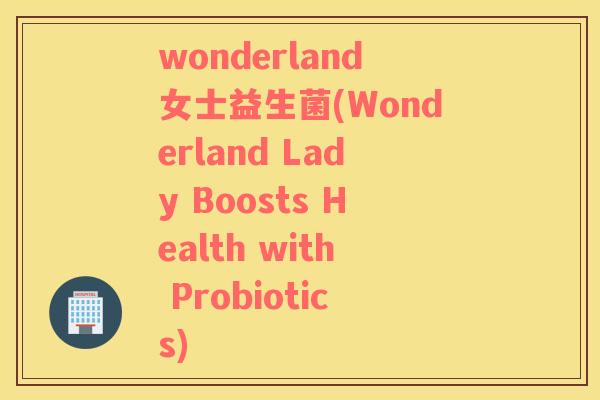 wonderland 女士益生菌(Wonderland Lady Boosts Health with Probiotics)

HOSPITAL